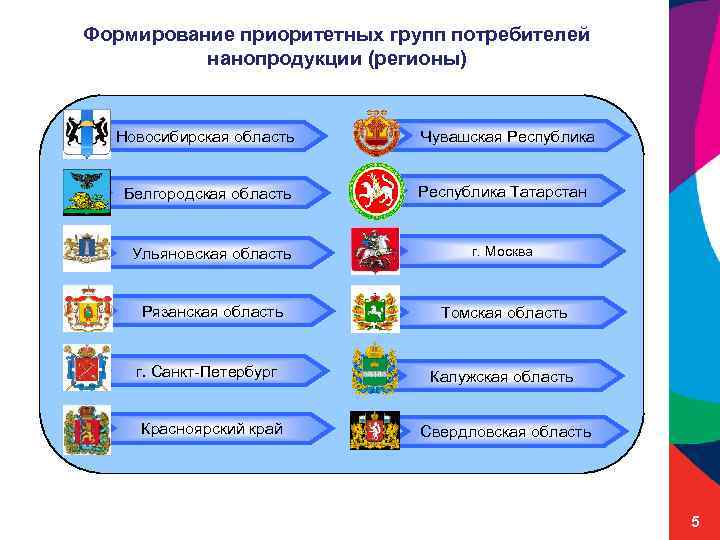 Формирование приоритетных групп потребителей нанопродукции (регионы)

Новосибирская область

Белгородская область

Ульяновская область

Рязанская область

г. Санкт-Петербург

Красноярский край

Чувашская Республика

Республика Татарстан

г. Москва

Томская область

Калужская область

Свердловская область

5